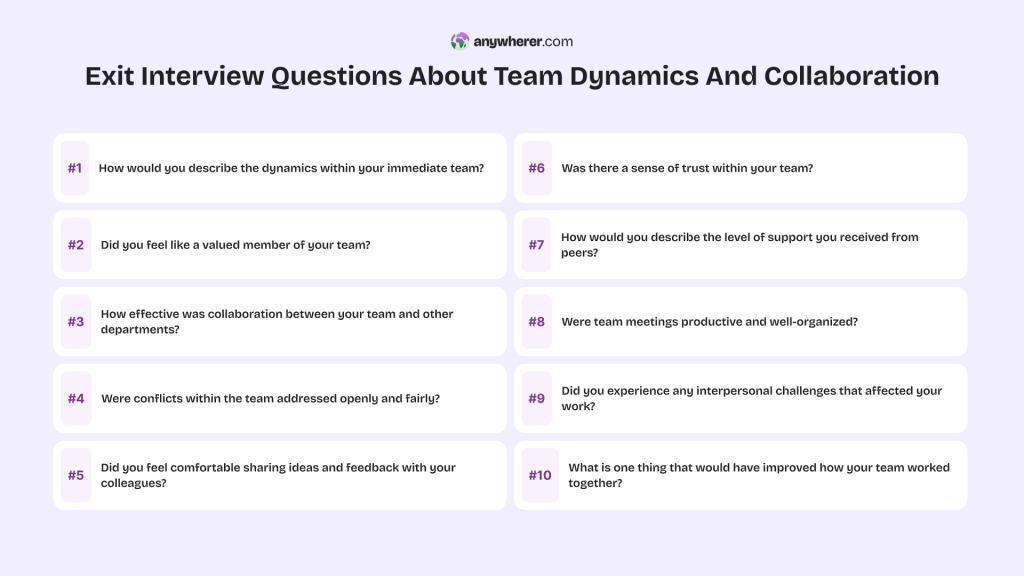 anywherer.com

Exit Interview Questions About Team Dynamics And Collaboration

#1 How would you describe the dynamics within your immediate team?

#2 Did you feel like a valued member of your team?

#3 How effective was collaboration between your team and other departments?

#4 Were conflicts within the team addressed openly and fairly?

#5 Did you feel comfortable sharing ideas and feedback with your colleagues?

#6 Was there a sense of trust within your team?

#7 How would you describe the level of support you received from peers?

#8 Were team meetings productive and well-organized?

#9 Did you experience any interpersonal challenges that affected your work?

#10 What is one thing that would have improved how your team worked together?